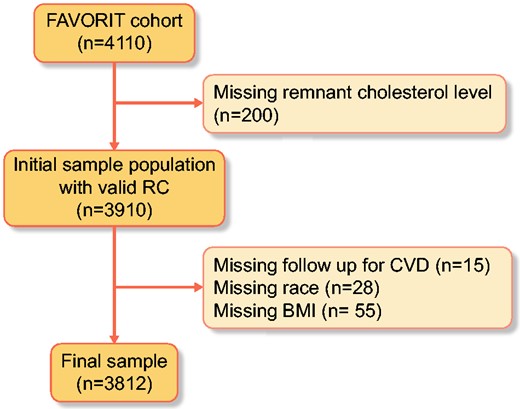 FAVORIT cohort
(n=4110)

Missing remnant cholesterol level
(n=200)

Initial sample population with valid RC
(n=3910)

Missing follow up for CVD (n=15)
Missing race (n=28)
Missing BMI (n= 55)

Final sample
(n=3812)